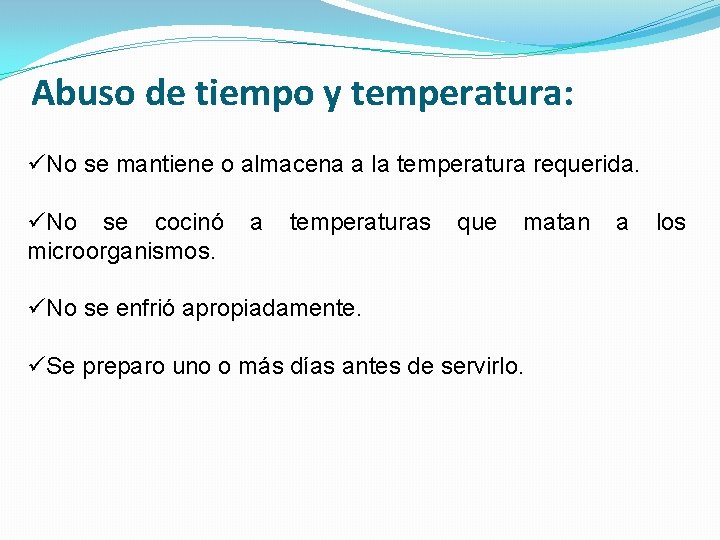 Abuso de tiempo y temperatura:

✓No se mantiene o almacena a la temperatura requerida.

✓No se cocinó a temperaturas que matan a los microorganismos.

✓No se enfrió apropiadamente.

✓Se preparo uno o más días antes de servirlo.